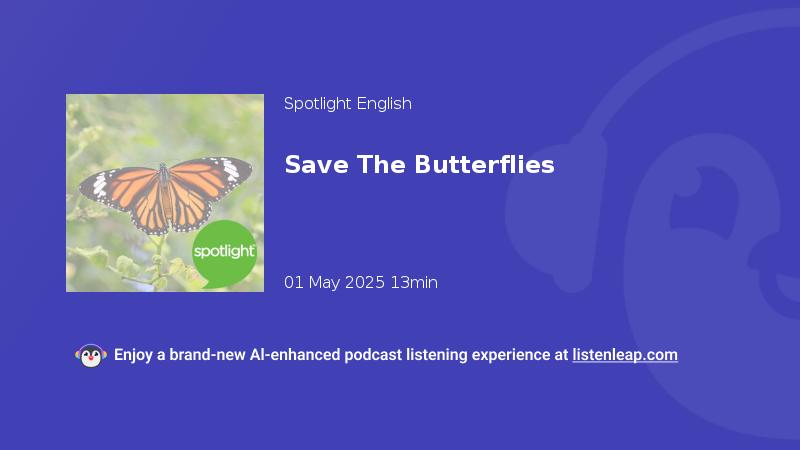 spotlight

Spotlight English

Save The Butterflies

01 May 2025 13min

Enjoy a brand-new AI-enhanced podcast listening experience at listenleap.com